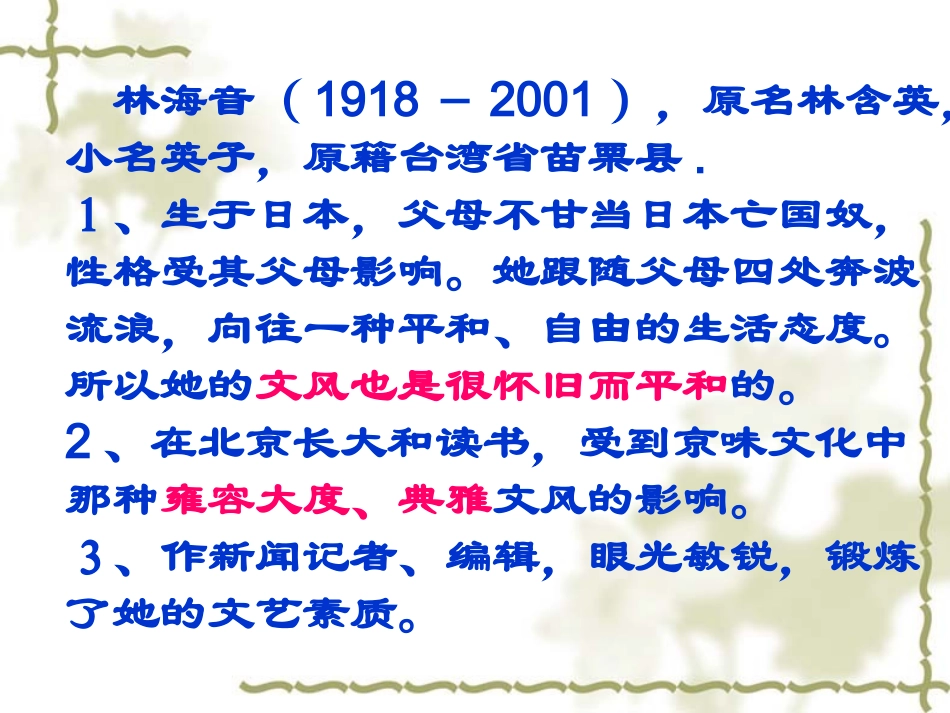 林海音（1918 － 2001），原名林含英，小名英子，原籍台湾省苗栗县．
1、生于日本，父母不甘当日本亡国奴，性格受其父母影响。她跟随父母四处奔波流浪，向往一种平和、自由的生活态度。所以她的文风也是很怀旧而平和的。
2、在北京长大和读书，受到京味文化中那种雍容大度、典雅文风的影响。
3、作新闻记者、编辑，眼光敏锐，锻炼了她的文艺素质。